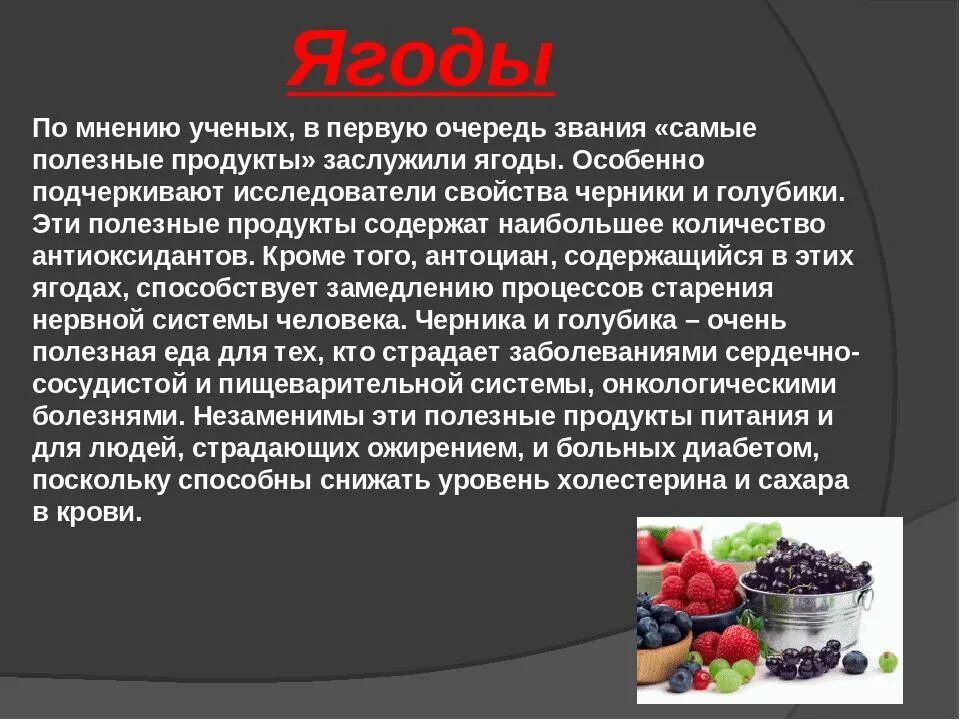 Ягоды

По мнению ученых, в первую очередь звания «самые полезные продукты» заслужили ягоды. Особенно подчеркивают исследователи свойства черники и голубики. Эти полезные продукты содержат наибольшее количество антиоксидантов. Кроме того, антоциан, содержащийся в этих ягодах, способствует замедлению процессов старения нервной системы человека. Черника и голубика – очень полезная еда для тех, кто страдает заболеваниями сердечно-сосудистой и пищеварительной системы, онкологическими болезнями. Незаменимы эти полезные продукты питания и для людей, страдающих ожирением, и больных диабетом, поскольку способны снижать уровень холестерина и сахара в крови.